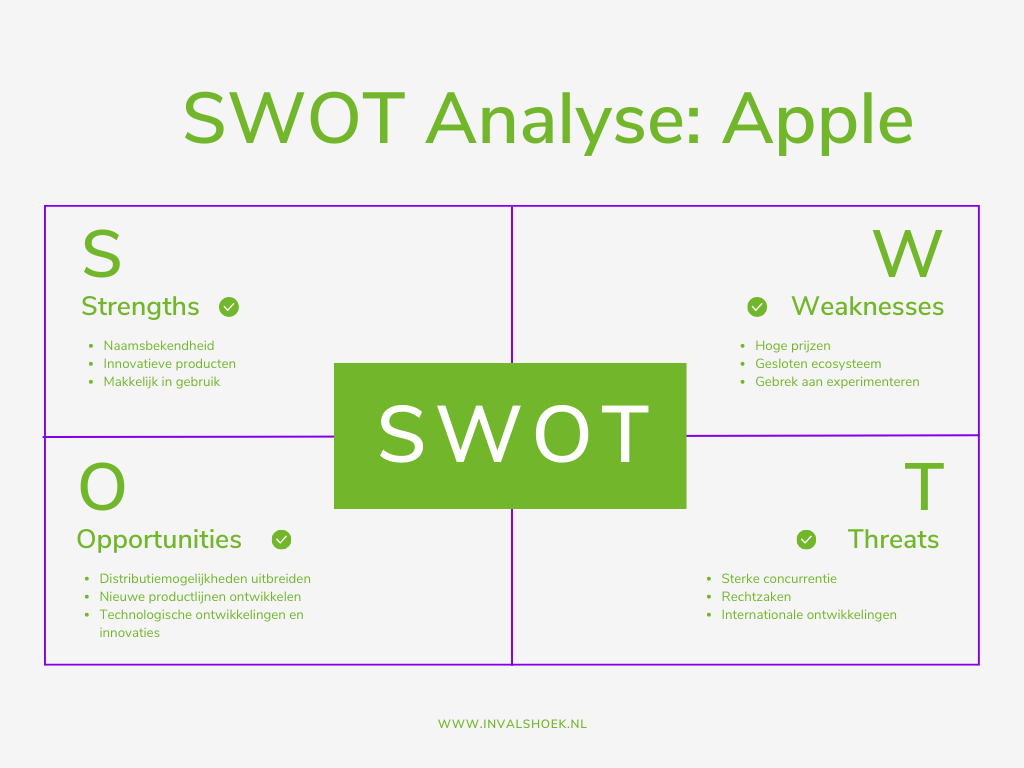 SWOT Analyse: Apple

S
Strengths

- Naamsbekendheid
- Innovatieve producten
- Makkelijk in gebruik

W
Weaknesses

- Hoge prijzen
- Gesloten ecosysteem
- Gebrek aan experimenteren

SWOT

O
Opportunities

- Distributiemogelijkheden uitbreiden
- Nieuwe productlijnen ontwikkelen
- Technologische ontwikkelingen en innovaties

T
Threats

- Sterke concurrentie
- Rechtzaken
- Internationale ontwikkelingen

WWW.INVALSHOEK.NL